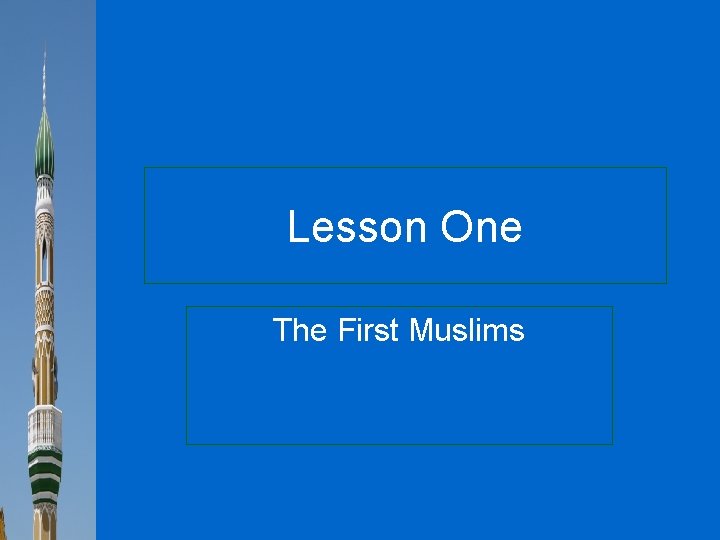 Lesson One

The First Muslims